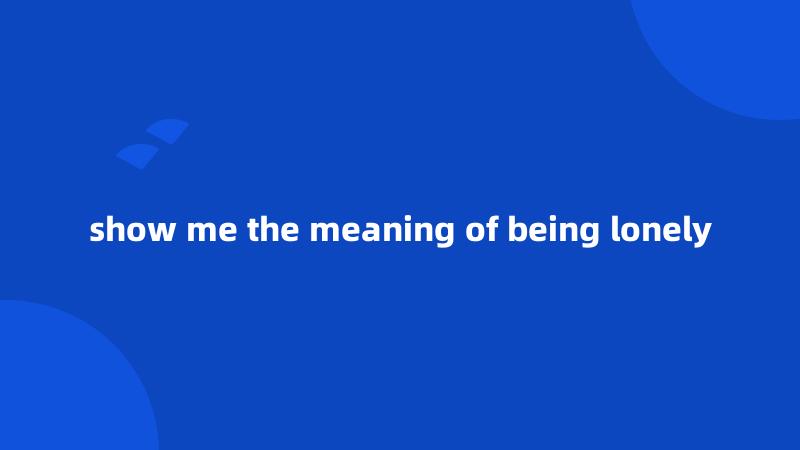 show me the meaning of being lonely